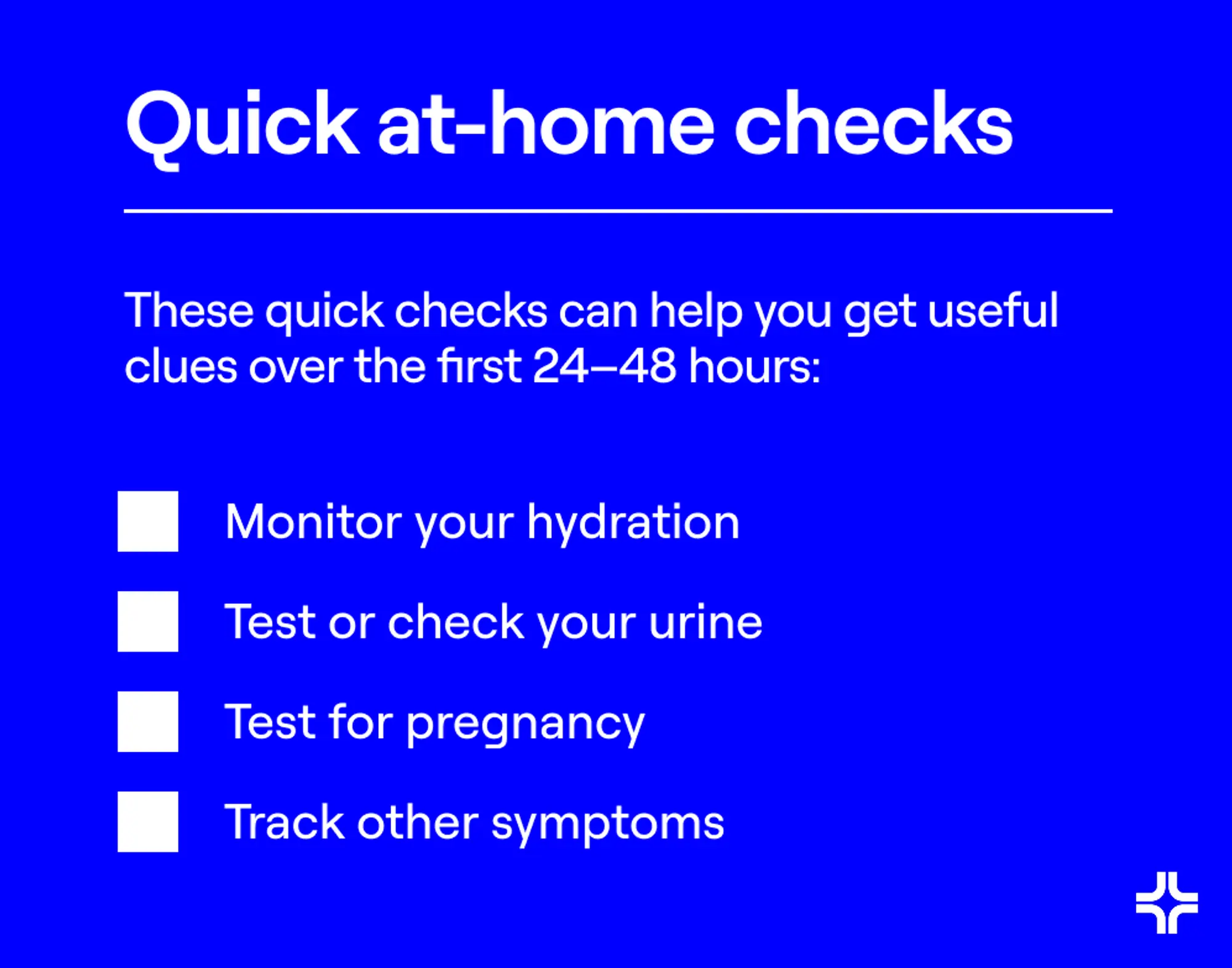 Quick at-home checks

These quick checks can help you get useful clues over the first 24–48 hours:

Monitor your hydration

Test or check your urine

Test for pregnancy

Track other symptoms